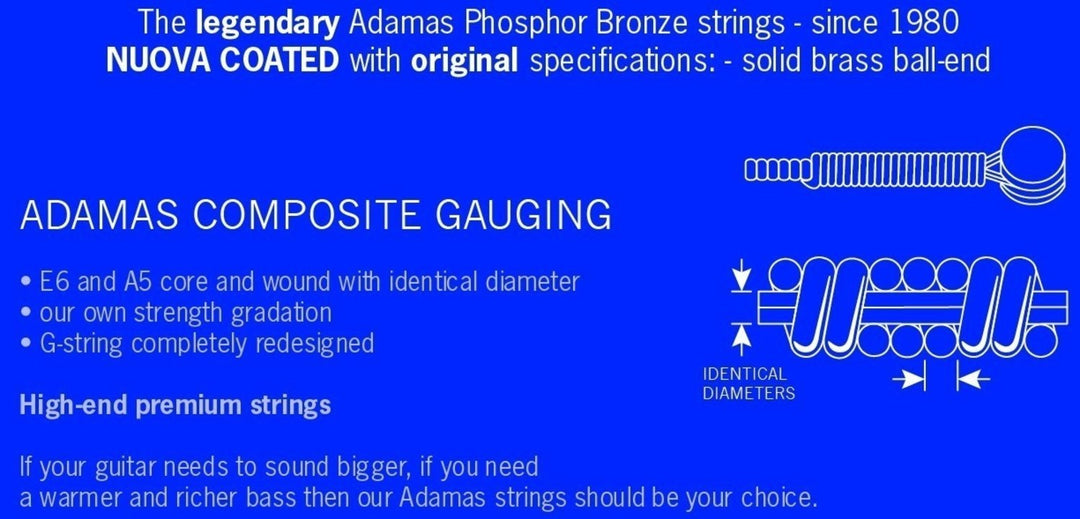 The legendary Adamas Phosphor Bronze strings - since 1980
NUOVA COATED with original specifications: - solid brass ball-end

ADAMAS COMPOSITE GAUGING

• E6 and A5 core and wound with identical diameter
• our own strength gradation
• G-string completely redesigned

High-end premium strings

If your guitar needs to sound bigger, if you need a warmer and richer bass then our Adamas strings should be your choice.

IDENTICAL DIAMETERS